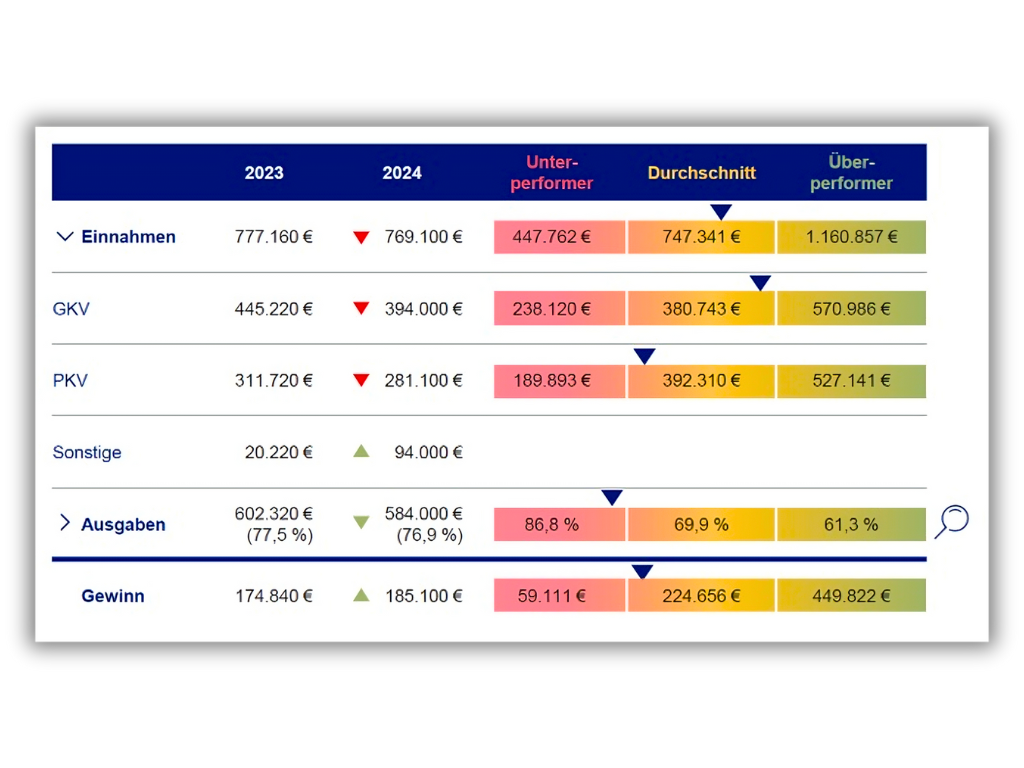 |  | 2023 | 2024 | Unter-performer | Durchschnitt | Über-performer |
|---|---|---|---|---|---|
| Einnahmen | 777.160 € | 769.100 € | 447.762 € | 747.341 € | 1.160.857 € |
| GKV | 445.220 € | 394.000 € | 238.120 € | 380.743 € | 570.986 € |
| PKV | 311.720 € | 281.100 € | 189.893 € | 392.310 € | 527.141 € |
| Sonstige | 20.220 € | 94.000 € |  |  |  |
| Ausgaben | 602.320 € (77,5 %) | 584.000 € (76,9 %) | 86,8 % | 69,9 % | 61,3 % |
| Gewinn | 174.840 € | 185.100 € | 59.111 € | 224.656 € | 449.822 € |